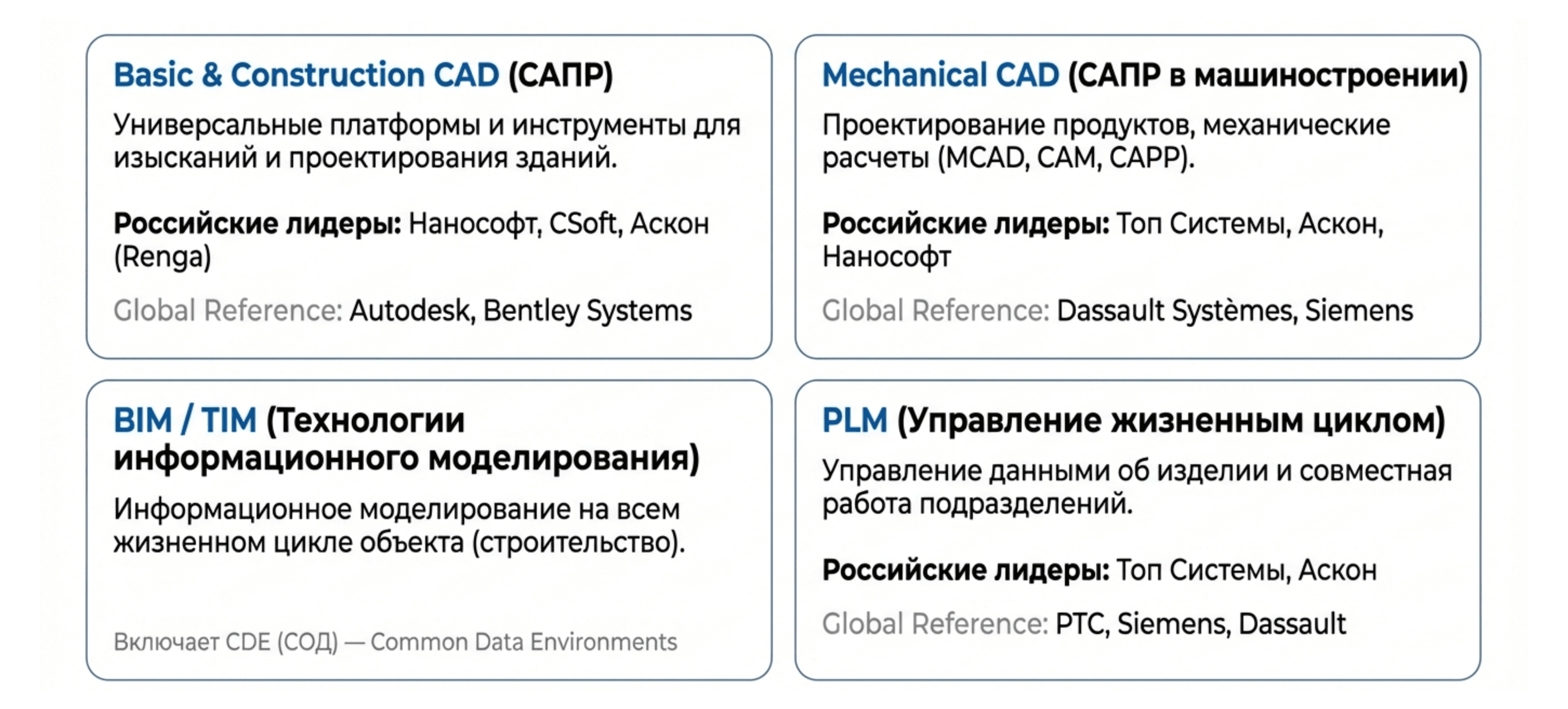 Basic & Construction CAD (САПР)

Универсальные платформы и инструменты для изысканий и проектирования зданий.

Российские лидеры: Нанософт, CSoft, Аскон (Renga)

Global Reference: Autodesk, Bentley Systems

Mechanical CAD (САПР в машиностроении)

Проектирование продуктов, механические расчеты (MCAD, CAM, CAPP).

Российские лидеры: Топ Системы, Аскон, Нанософт

Global Reference: Dassault Systèmes, Siemens

BIM / TIM (Технологии информационного моделирования)

Информационное моделирование на всем жизненном цикле объекта (строительство).

Включает CDE (СОД) — Common Data Environments

PLM (Управление жизненным циклом)

Управление данными об изделии и совместная работа подразделений.

Российские лидеры: Топ Системы, Аскон

Global Reference: PTC, Siemens, Dassault